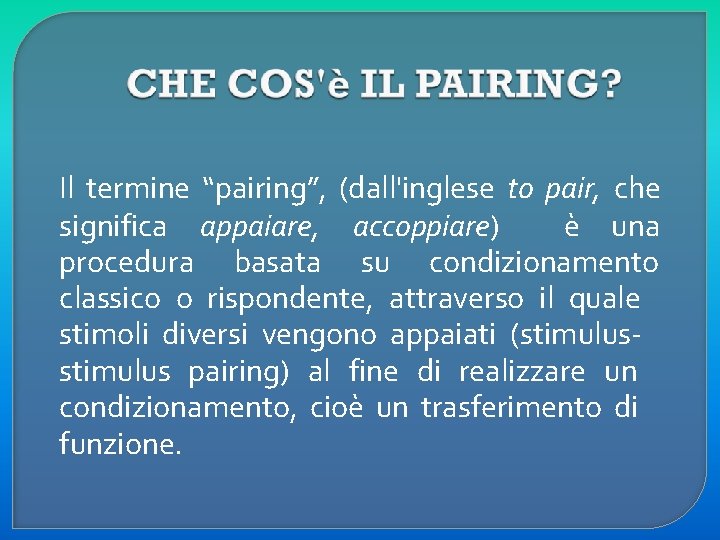 CHE COS'è IL PAIRING?

Il termine “pairing”, (dall'inglese to pair, che significa appaiare, accoppiare) è una procedura basata su condizionamento classico o rispondente, attraverso il quale stimoli diversi vengono appaiati (stimulus-stimulus pairing) al fine di realizzare un condizionamento, cioè un trasferimento di funzione.